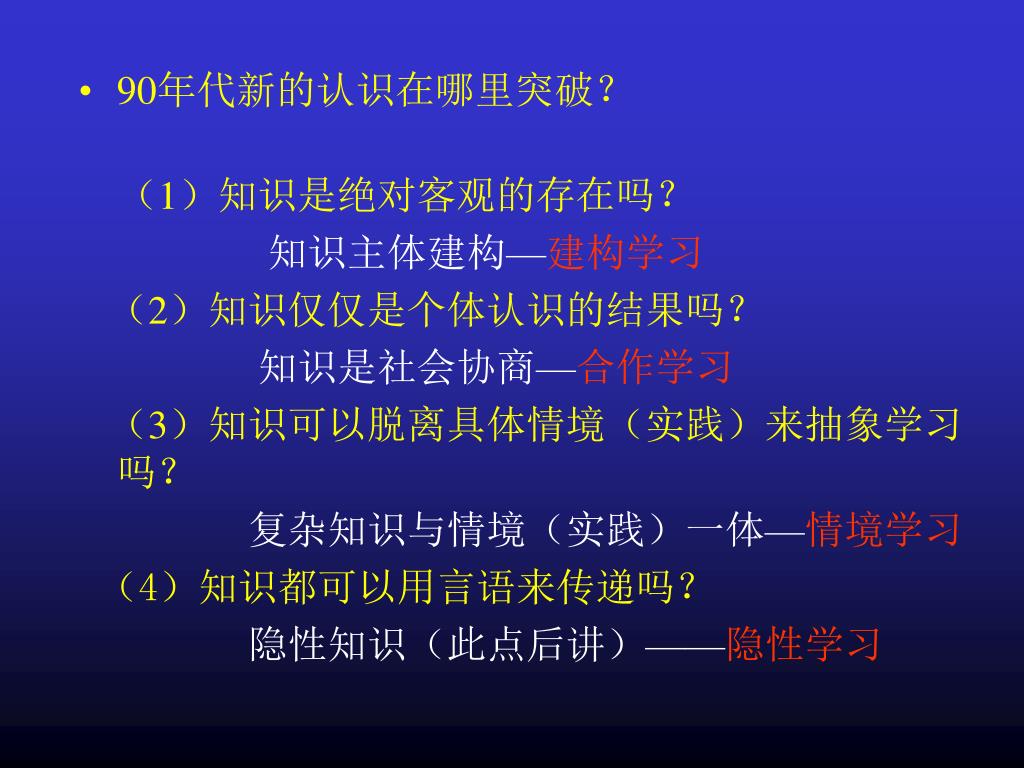 • 90年代新的认识在哪里突破？

（1）知识是绝对客观的存在吗？

知识主体建构—建构学习

（2）知识仅仅是个体认识的结果吗？

知识是社会协商—合作学习

（3）知识可以脱离具体情境（实践）来抽象学习吗？

复杂知识与情境（实践）一体—情境学习

（4）知识都可以用言语来传递吗？

隐性知识（此点后讲）——隐性学习